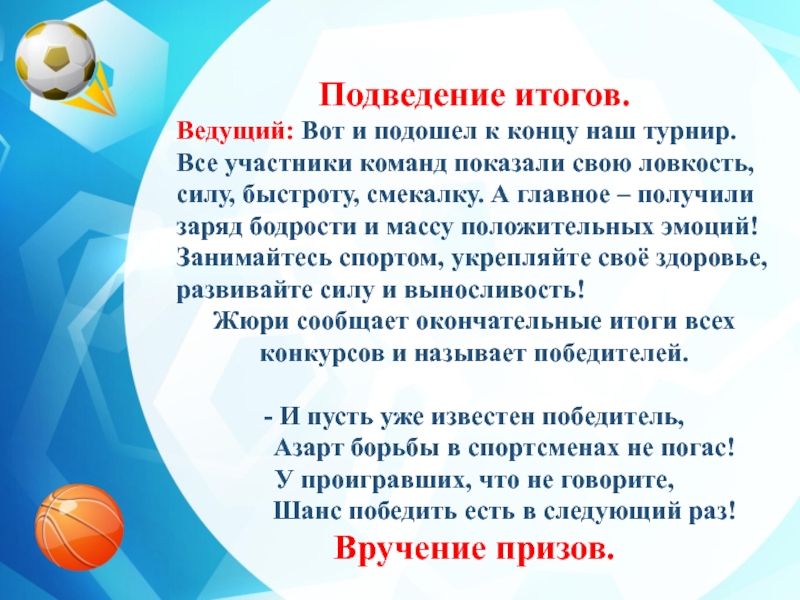 Подведение итогов.

Ведущий: Вот и подошел к концу наш турнир. Все участники команд показали свою ловкость, силу, быстроту, смекалку. А главное – получили заряд бодрости и массу положительных эмоций! Занимайтесь спортом, укрепляйте своё здоровье, развивайте силу и выносливость!

Жюри сообщает окончательные итоги всех конкурсов и называет победителей.

- И пусть уже известен победитель,
Азарт борьбы в спортсменах не погас!
У проигравших, что не говорите,
Шанс победить есть в следующий раз!

Вручение призов.